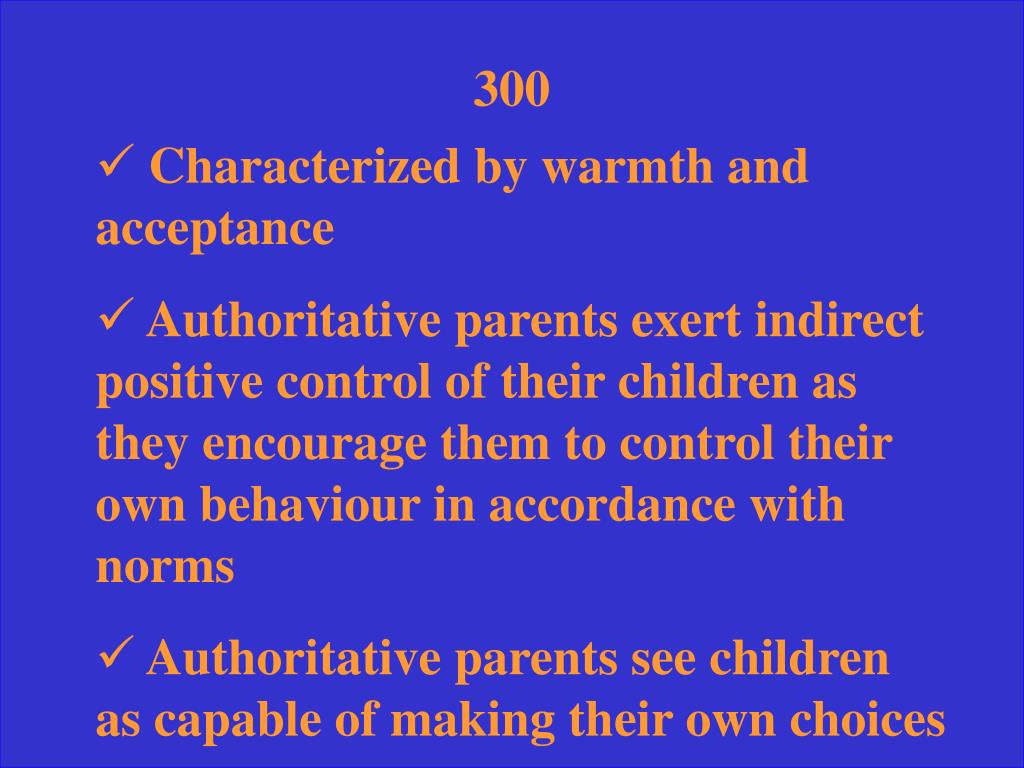 300

✓ Characterized by warmth and acceptance

✓ Authoritative parents exert indirect positive control of their children as they encourage them to control their own behaviour in accordance with norms

✓ Authoritative parents see children as capable of making their own choices